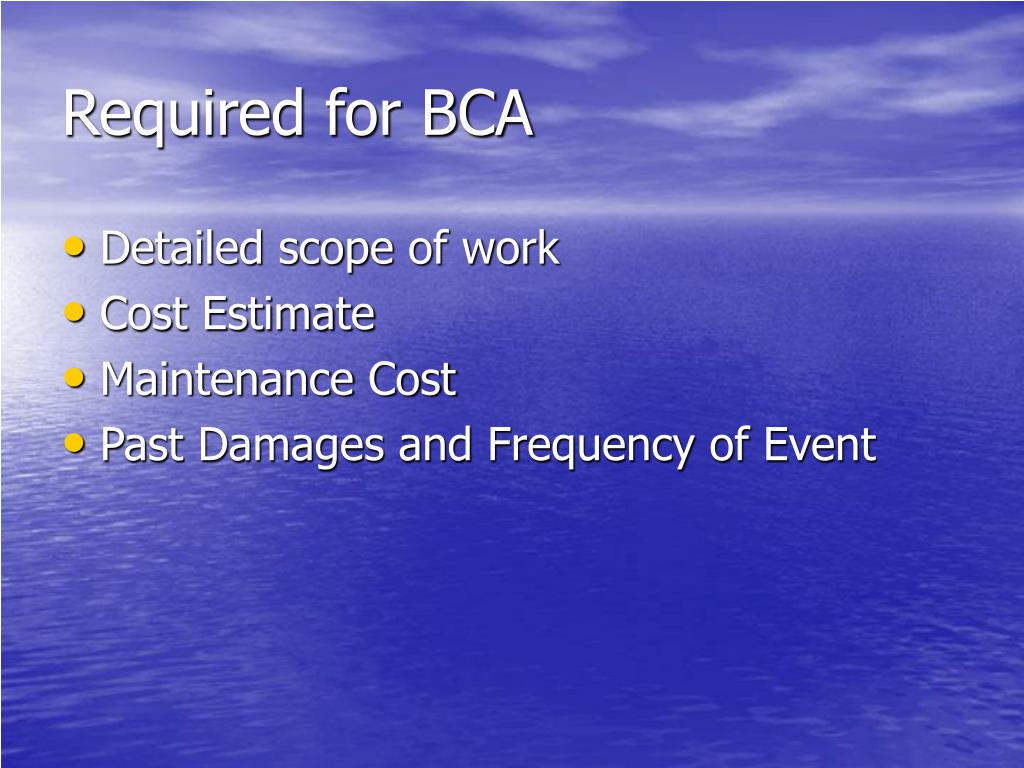 Required for BCA

• Detailed scope of work
• Cost Estimate
• Maintenance Cost
• Past Damages and Frequency of Event